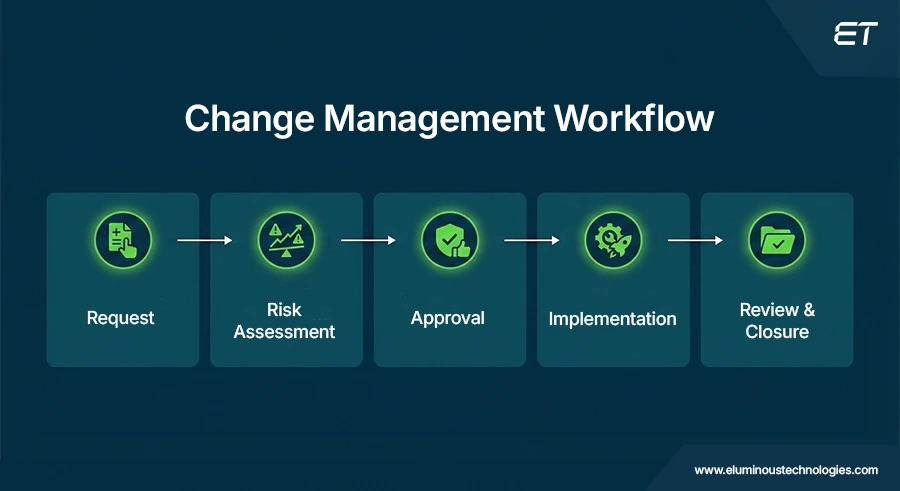 ET

Change Management Workflow

Request

Risk Assessment

Approval

Implementation

Review & Closure

www.eluminoustechnologies.com